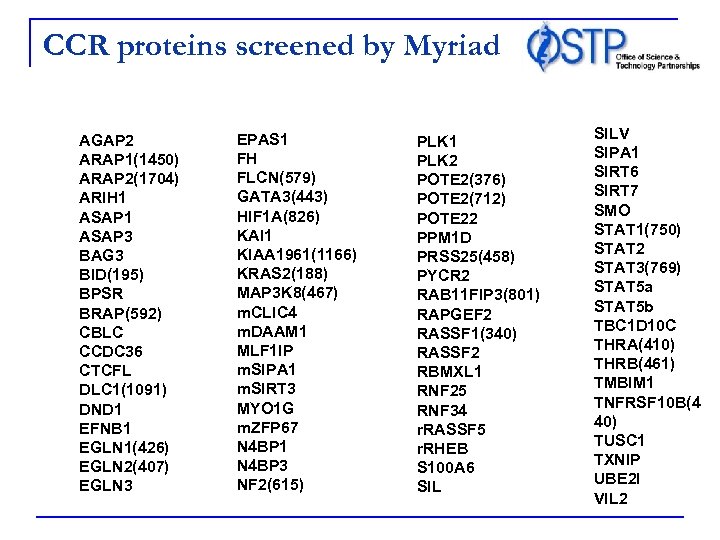 CCR proteins screened by Myriad

OSTP Office of Science & Technology Partnerships

AGAP2
ARAP1(1450)
ARAP2(1704)
ARIH1
ASAP1
ASAP3
BAG3
BID(195)
BPSR
BRAP(592)
CBLC
CCDC36
CTCFL
DLC1(1091)
DND1
EFNB1
EGLN1(426)
EGLN2(407)
EGLN3

EPAS1
FH
FLCN(579)
GATA3(443)
HIF1A(826)
KAI1
KIAA1961(1166)
KRAS2(188)
MAP3K8(467)
mCLIC4
mDAAM1
MLF1IP
mSIPA1
mSIRT3
MYO1G
mZFP67
N4BP1
N4BP3
NF2(615)

PLK1
PLK2
POTE2(376)
POTE2(712)
POTE22
PPM1D
PRSS25(458)
PYCR2
RAB11FIP3(801)
RAPGEF2
RASSF1(340)
RASSF2
RBMXL1
RNF25
RNF34
rRASSF5
rRHEB
S100A6
SIL

SILV
SIPA1
SIRT6
SIRT7
SMO
STAT1(750)
STAT2
STAT3(769)
STAT5a
STAT5b
TBC1D10C
THRA(410)
THRB(461)
TMBIM1
TNFRSF10B(440)
TUSC1
TXNIP
UBE2I
VIL2